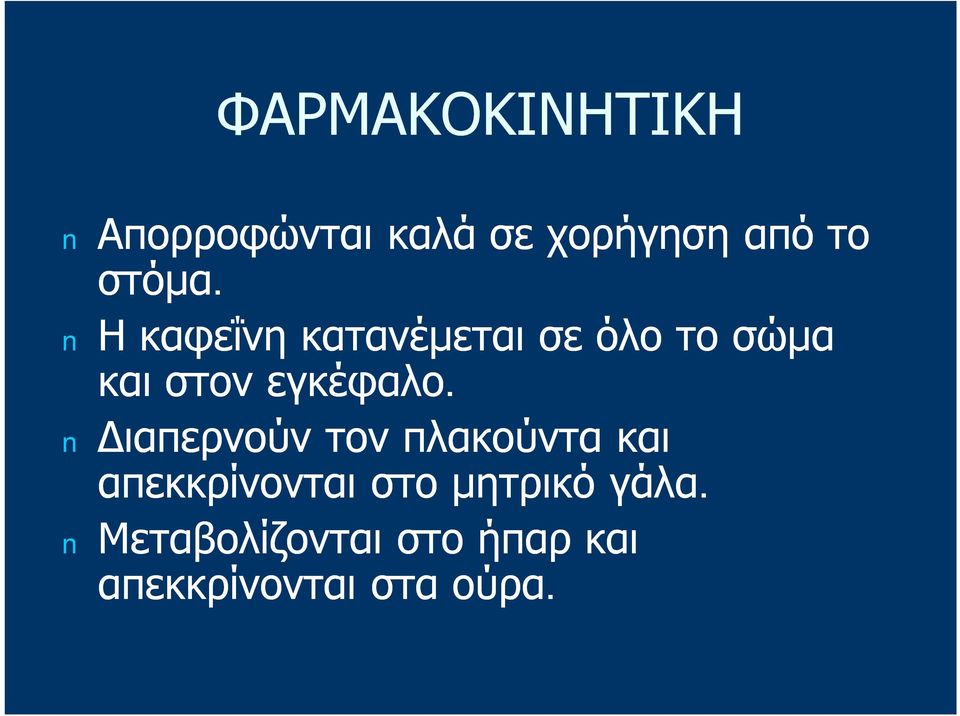 ΦΑΡΜΑΚΟΚΙΝΗΤΙΚΗ

n Απορροφώνται καλά σε χορήγηση από το στόμα.

n Η καφεΐνη κατανέμεται σε όλο το σώμα και στον εγκέφαλο.

n Διαπερνούν τον πλακούντα και απεκκρίνονται στο μητρικό γάλα.

n Μεταβολίζονται στο ήπαρ και απεκκρίνονται στα ούρα.